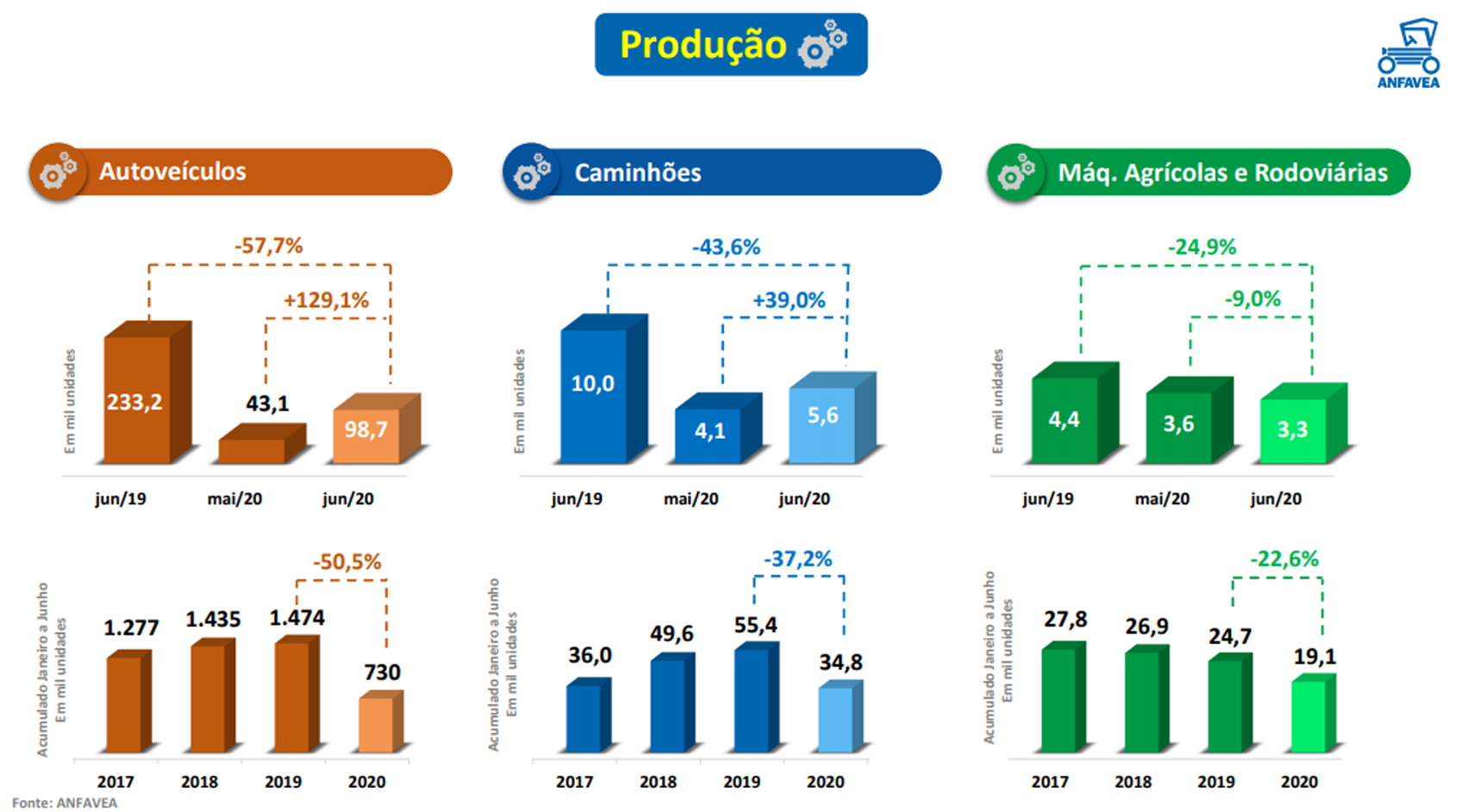 Produção

ANFAVEA

Autoveículos

-57,7%
+129,1%
Em mil unidades
233,2
43,1
98,7
jun/19 mai/20 jun/20

-50,5%
Acumulado Janeiro a Junho
Em mil unidades
1.277
1.435
1.474
730
2017 2018 2019 2020

Caminhões

-43,6%
+39,0%
Em mil unidades
10,0
4,1
5,6
jun/19 mai/20 jun/20

-37,2%
Acumulado Janeiro a Junho
Em mil unidades
36,0
49,6
55,4
34,8
2017 2018 2019 2020

Máq. Agrícolas e Rodoviárias

-24,9%
-9,0%
Em mil unidades
4,4
3,6
3,3
jun/19 mai/20 jun/20

-22,6%
Acumulado Janeiro a Junho
Em mil unidades
27,8
26,9
24,7
19,1
2017 2018 2019 2020

Fonte: ANFAVEA